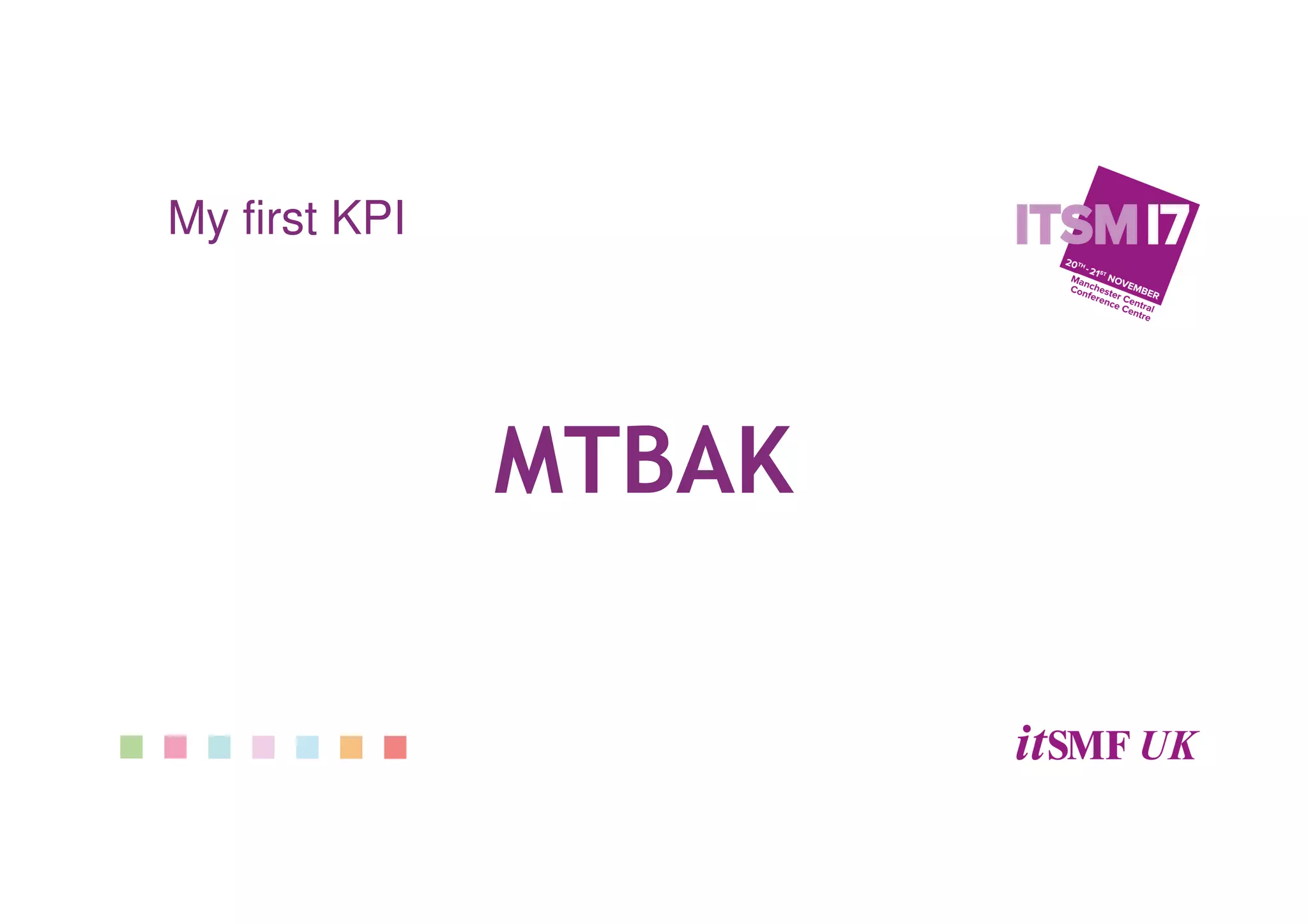 My first KPI

ITSM17
20TH - 21ST NOVEMBER
Manchester Central
Conference Centre

MTBAK

itSMF UK